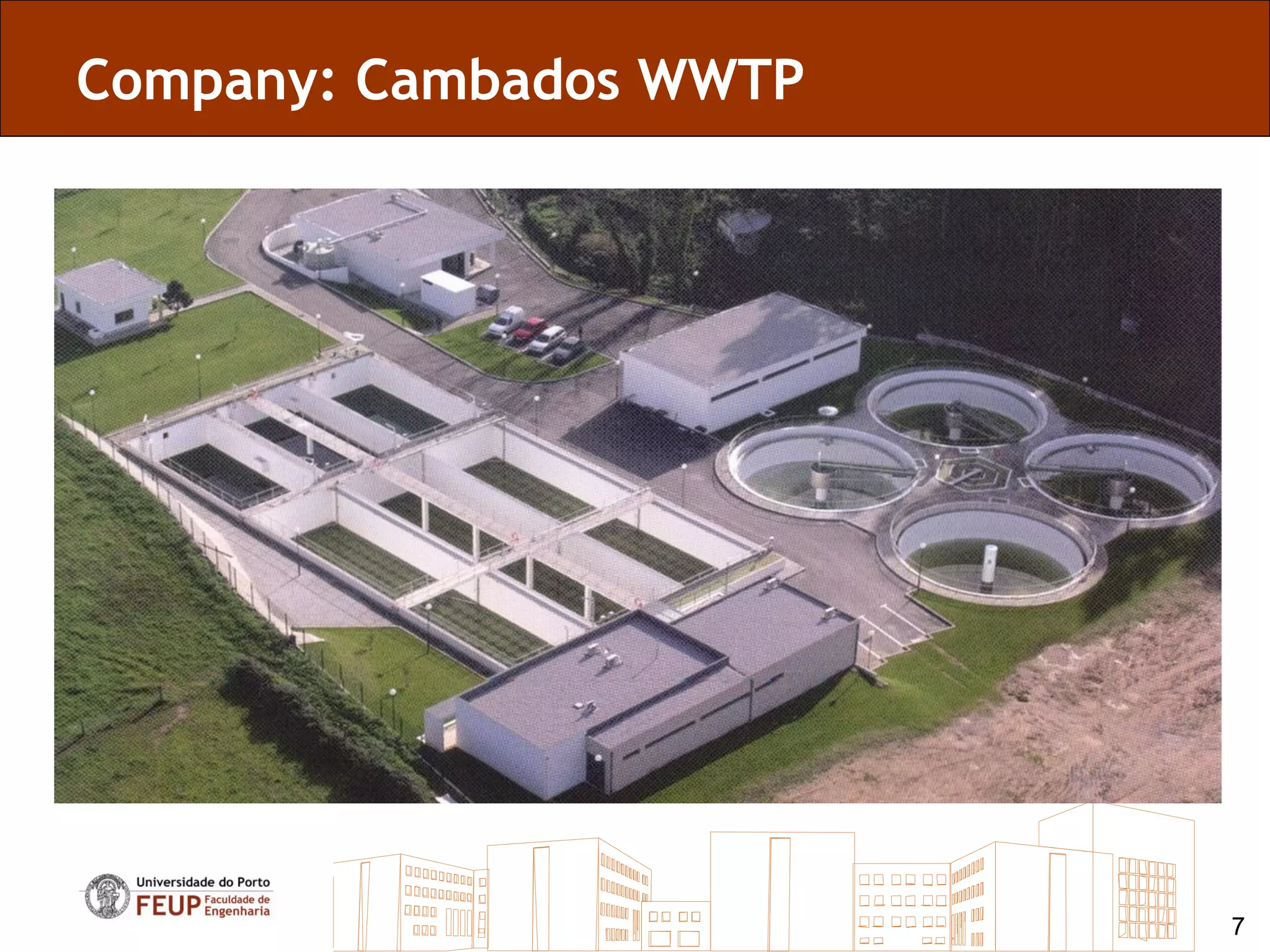 Company: Cambados WWTP

Universidade do Porto
FEUP Faculdade de Engenharia

7